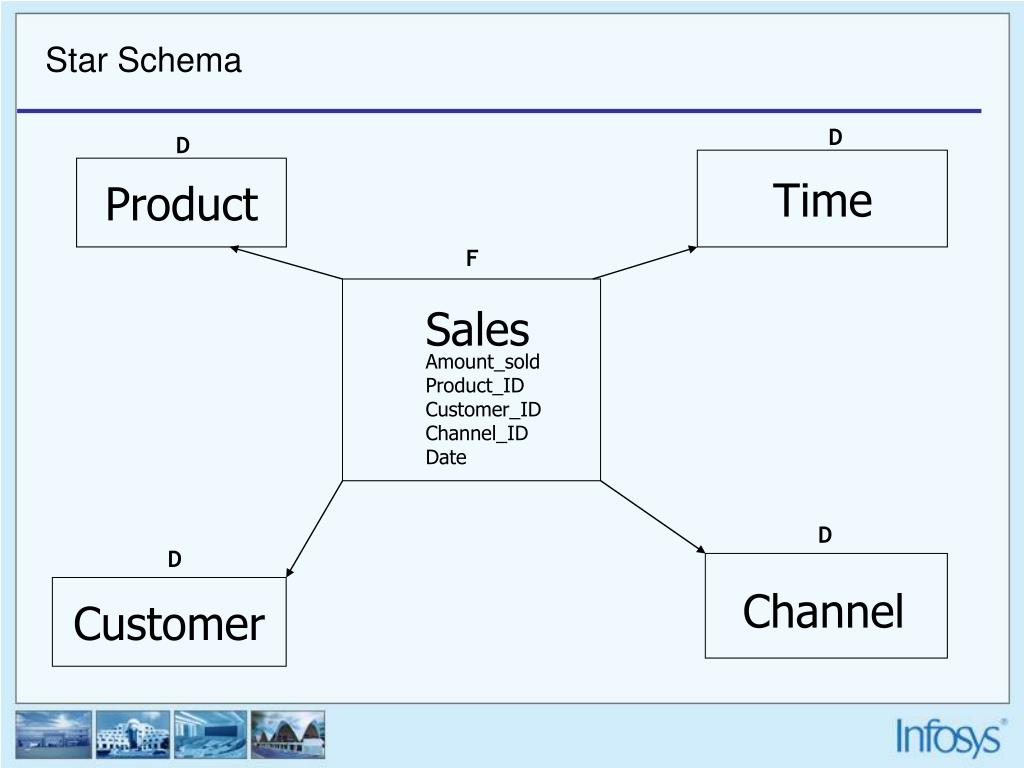 Star Schema

D

Product

D

Time

F

Sales

Amount_sold
Product_ID
Customer_ID
Channel_ID
Date

D

Customer

D

Channel

Infosys®